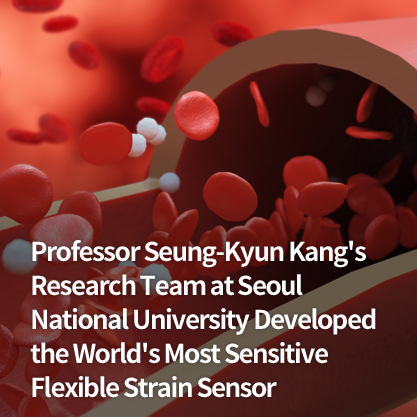 Professor Seung-Kyun Kang's Research Team at Seoul National University Developed the World's Most Sensitive Flexible Strain Sensor